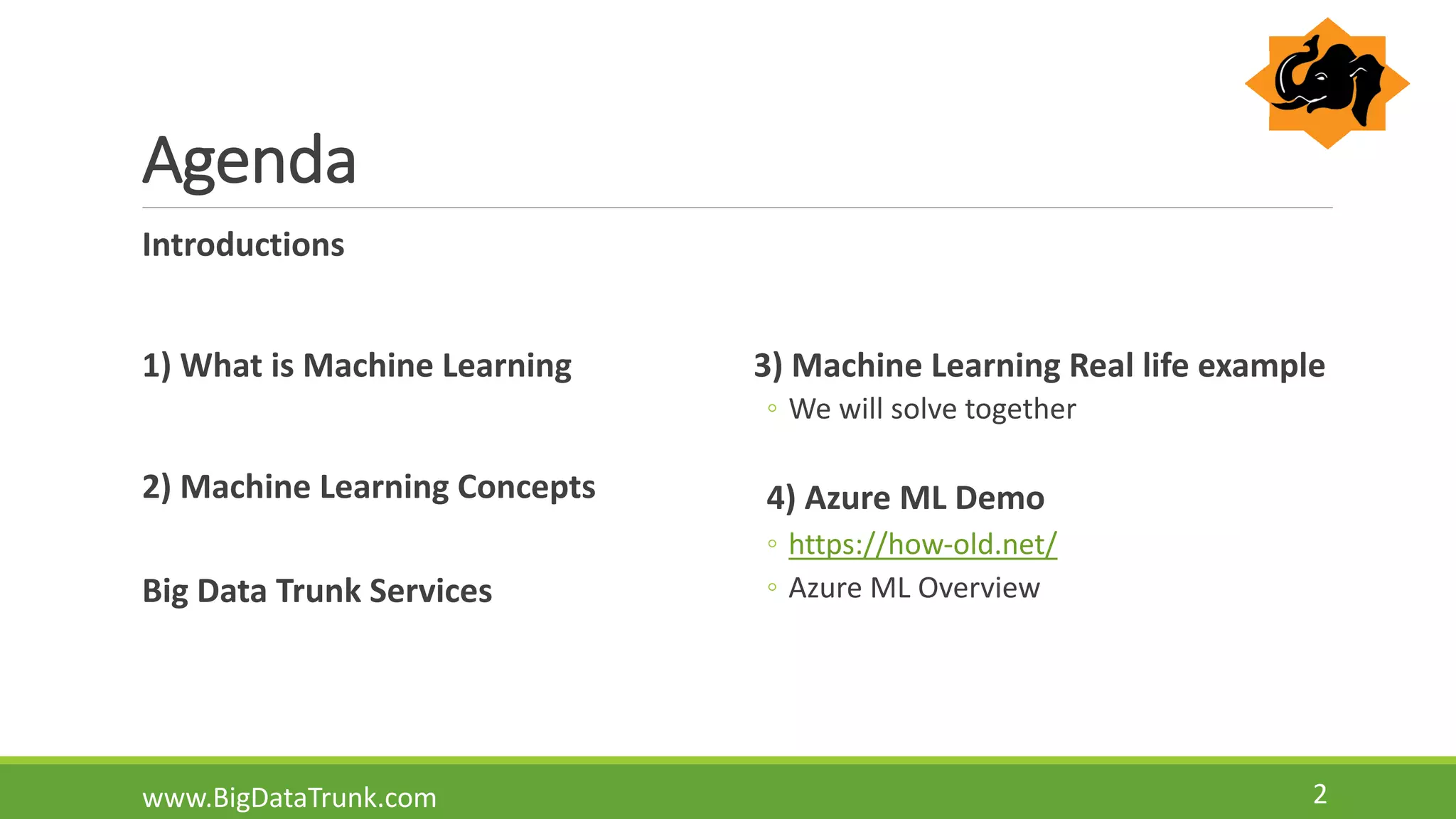 Agenda

Introductions

1) What is Machine Learning

2) Machine Learning Concepts

Big Data Trunk Services

3) Machine Learning Real life example
◦ We will solve together

4) Azure ML Demo
◦ https://how-old.net/
◦ Azure ML Overview

www.BigDataTrunk.com

2